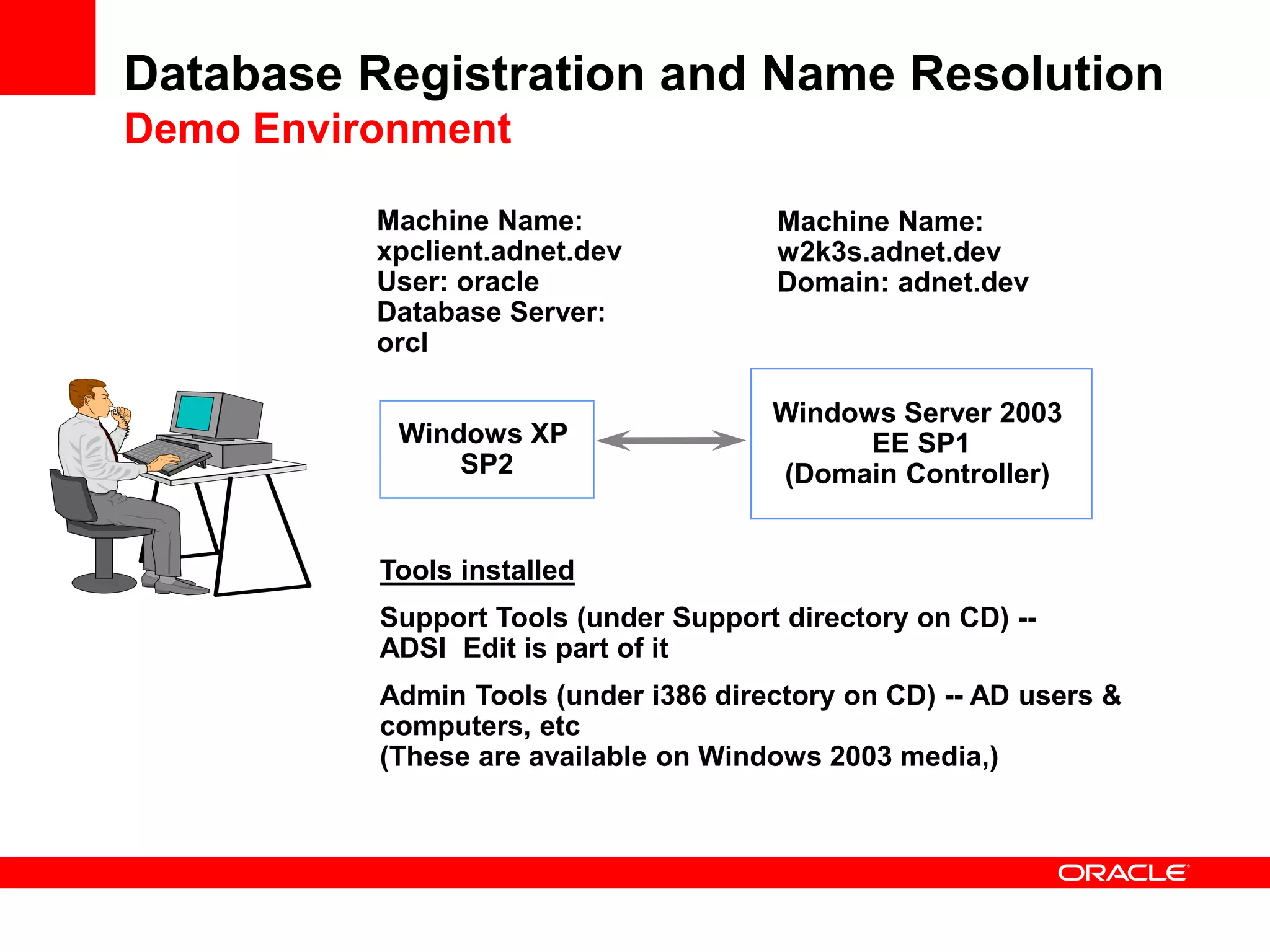 Database Registration and Name Resolution
Demo Environment

Machine Name:
xpclient.adnet.dev
User: oracle
Database Server:
orcl

Machine Name:
w2k3s.adnet.dev
Domain: adnet.dev

Windows XP
SP2

Windows Server 2003
EE SP1
(Domain Controller)

Tools installed

Support Tools (under Support directory on CD) -- ADSI Edit is part of it

Admin Tools (under i386 directory on CD) -- AD users & computers, etc
(These are available on Windows 2003 media,)

ORACLE